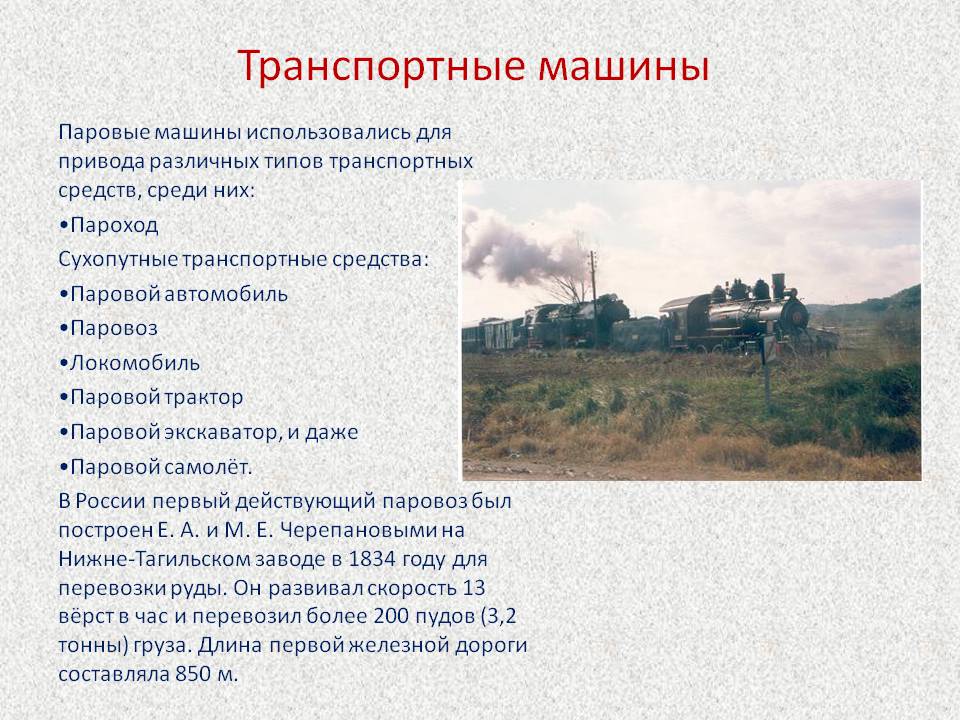 Транспортные машины

Паровые машины использовались для привода различных типов транспортных средств, среди них:

•Пароход

Сухопутные транспортные средства:

•Паровой автомобиль

•Паровоз

•Локомобиль

•Паровой трактор

•Паровой экскаватор, и даже

•Паровой самолёт.

В России первый действующий паровоз был построен Е. А. и М. Е. Черепановыми на Нижне-Тагильском заводе в 1834 году для перевозки руды. Он развивал скорость 13 вёрст в час и перевозил более 200 пудов (3,2 тонны) груза. Длина первой железной дороги составляла 850 м.